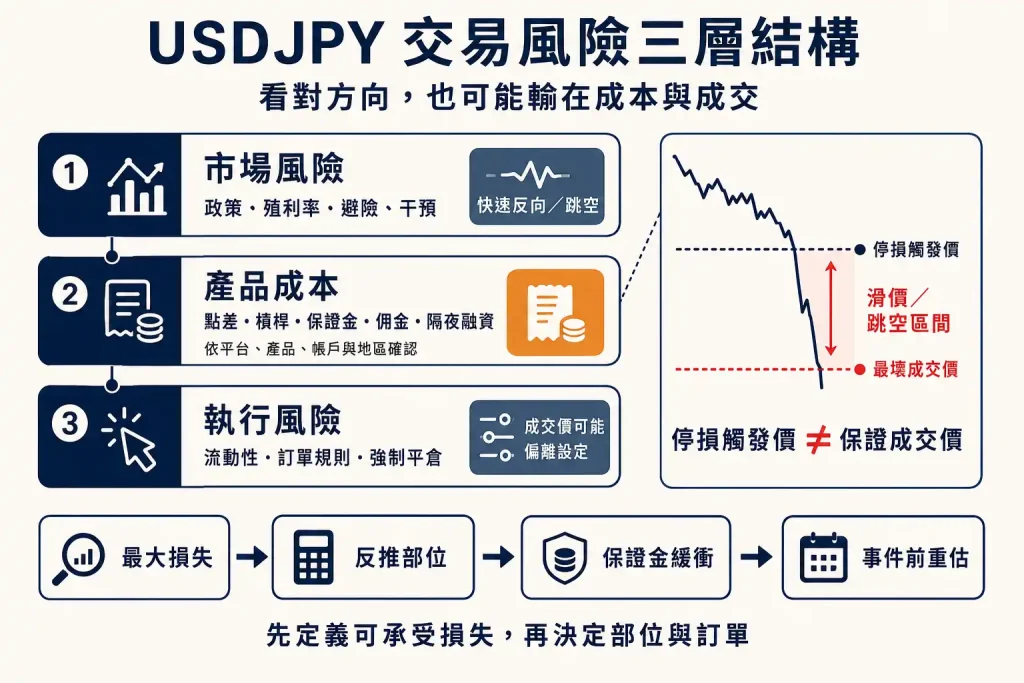 USDJPY 交易風險三層結構

看對方向，也可能輸在成本與成交

1 市場風險
政策・殖利率・避險・干預
快速反向／跳空

2 產品成本
點差・槓桿・保證金・佣金・隔夜融資
依平台、產品、帳戶與地區確認

3 執行風險
流動性・訂單規則・強制平倉
成交價可能偏離設定

停損觸發價
滑價／跳空區間
最壞成交價

停損觸發價 ≠ 保證成交價

最大損失 → 反推部位 → 保證金緩衝 → 事件前重估

先定義可承受損失，再決定部位與訂單